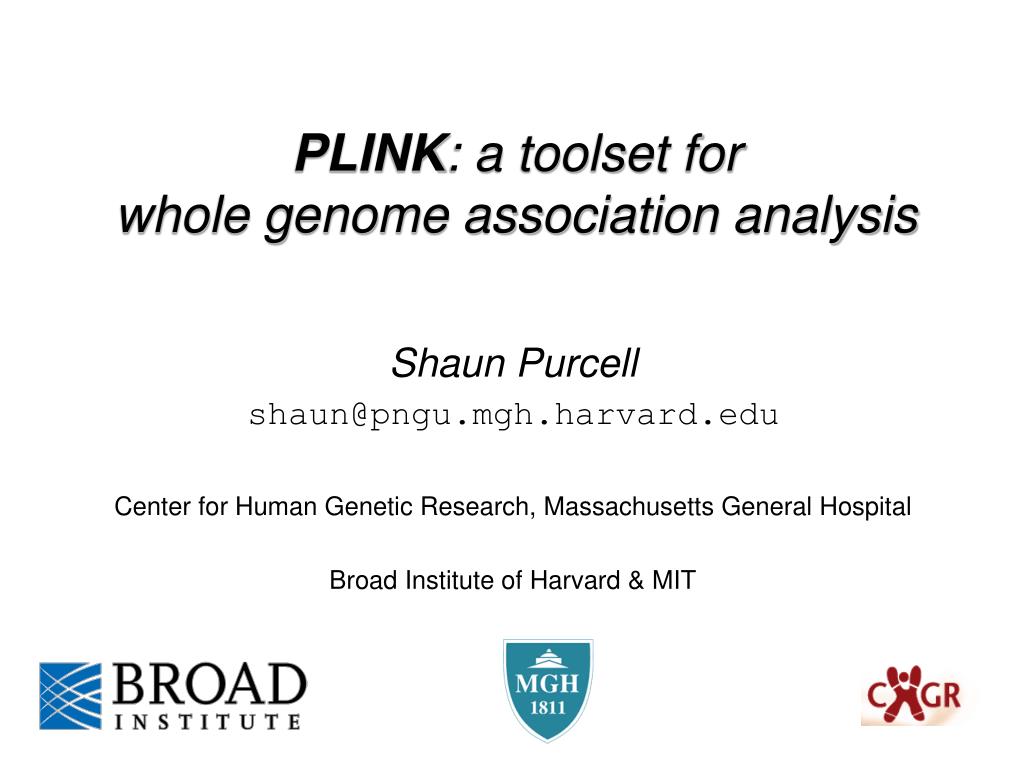 PLINK: a toolset for whole genome association analysis

Shaun Purcell
shaun@pngu.mgh.harvard.edu

Center for Human Genetic Research, Massachusetts General Hospital

Broad Institute of Harvard & MIT

BROAD INSTITUTE

MGH 1811

CHGR